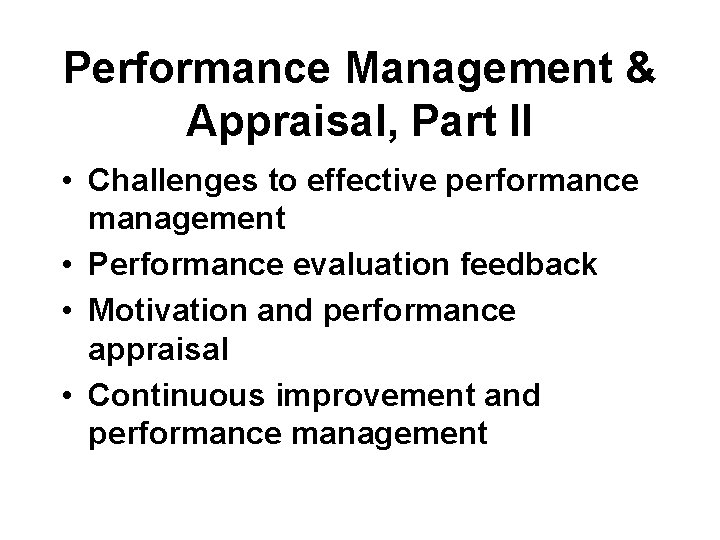 Performance Management & Appraisal, Part II

• Challenges to effective performance management
• Performance evaluation feedback
• Motivation and performance appraisal
• Continuous improvement and performance management